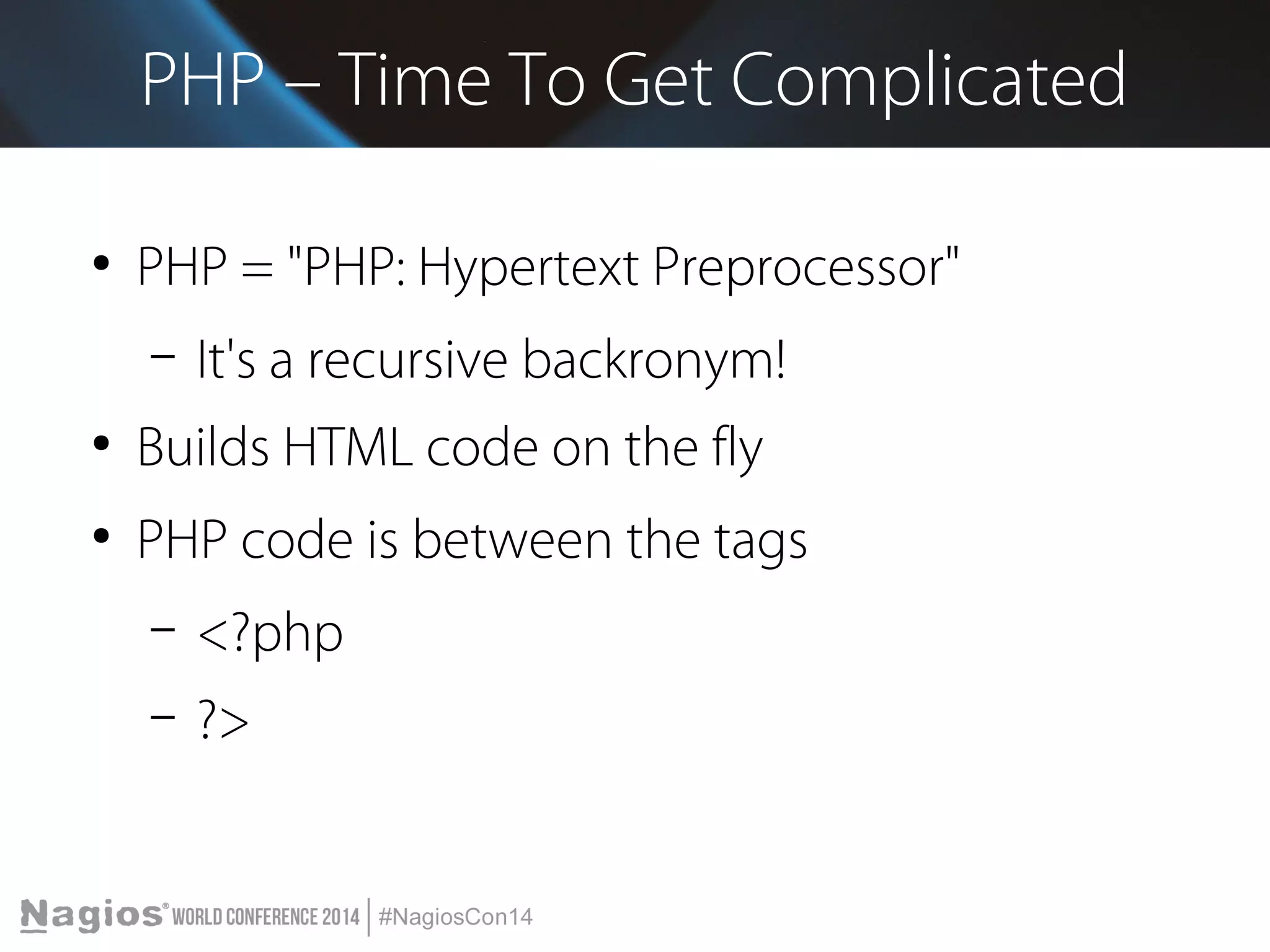 PHP – Time To Get Complicated

• PHP = "PHP: Hypertext Preprocessor"
  – It's a recursive backronym!
• Builds HTML code on the fly
• PHP code is between the tags
  – <?php
  – ?>

Nagios® WORLD CONFERENCE 2014 | #NagiosCon14